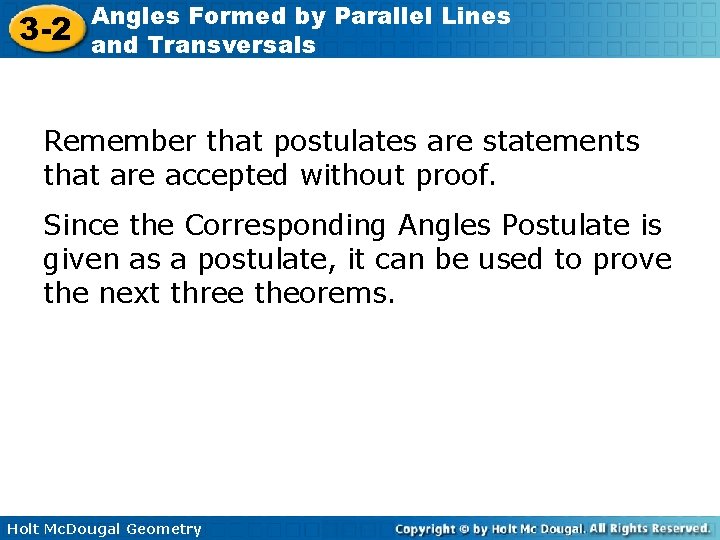 3-2 Angles Formed by Parallel Lines and Transversals

Remember that postulates are statements that are accepted without proof.

Since the Corresponding Angles Postulate is given as a postulate, it can be used to prove the next three theorems.

Holt McDougal Geometry

Copyright © by Holt Mc Dougal. All Rights Reserved.